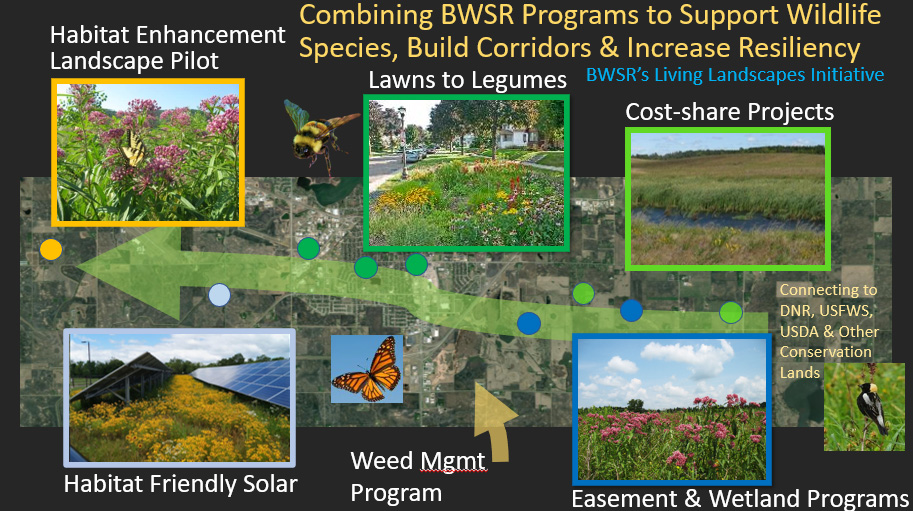 Combining BWSR Programs to Support Wildlife Species, Build Corridors & Increase Resiliency

BWSR's Living Landscapes Initiative

Habitat Enhancement Landscape Pilot

Lawns to Legumes

Cost-share Projects

Connecting to DNR, USFWS, USDA & Other Conservation Lands

Habitat Friendly Solar

Weed Mgmt Program

Easement & Wetland Programs